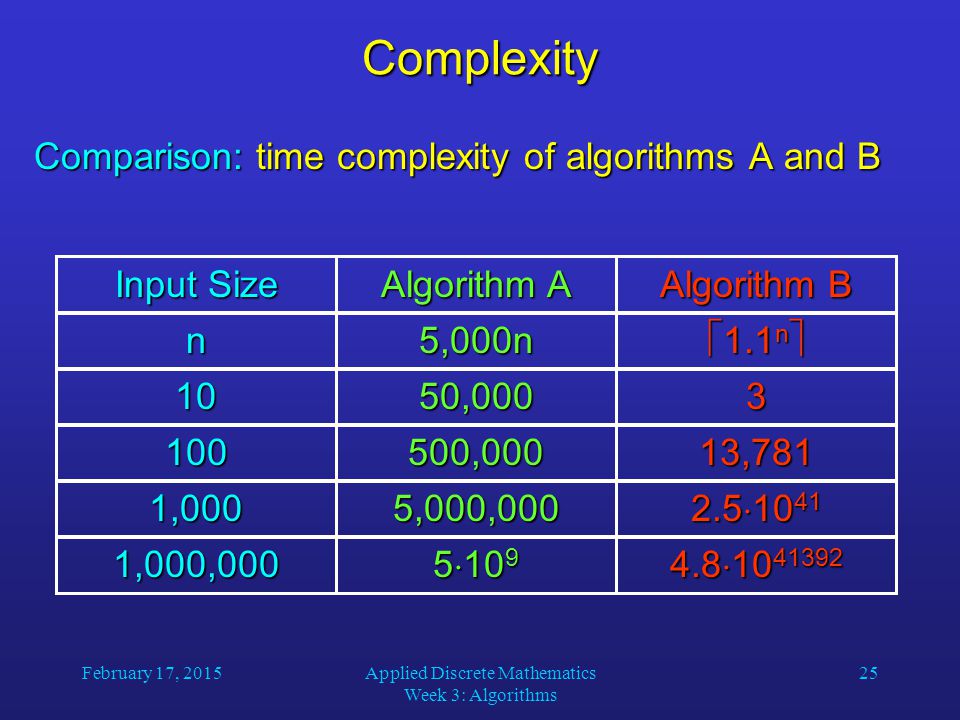 Complexity

Comparison: time complexity of algorithms A and B

| Input Size | Algorithm A | Algorithm B |
|---|---|---|
| n | 5,000n | $\lceil 1.1^n \rceil$ |
| 10 | 50,000 | 3 |
| 100 | 500,000 | 13,781 |
| 1,000 | 5,000,000 | $2.5 \cdot 10^{41}$ |
| 1,000,000 | $5 \cdot 10^9$ | $4.8 \cdot 10^{41392}$ |

February 17, 2015

Applied Discrete Mathematics
Week 3: Algorithms

25